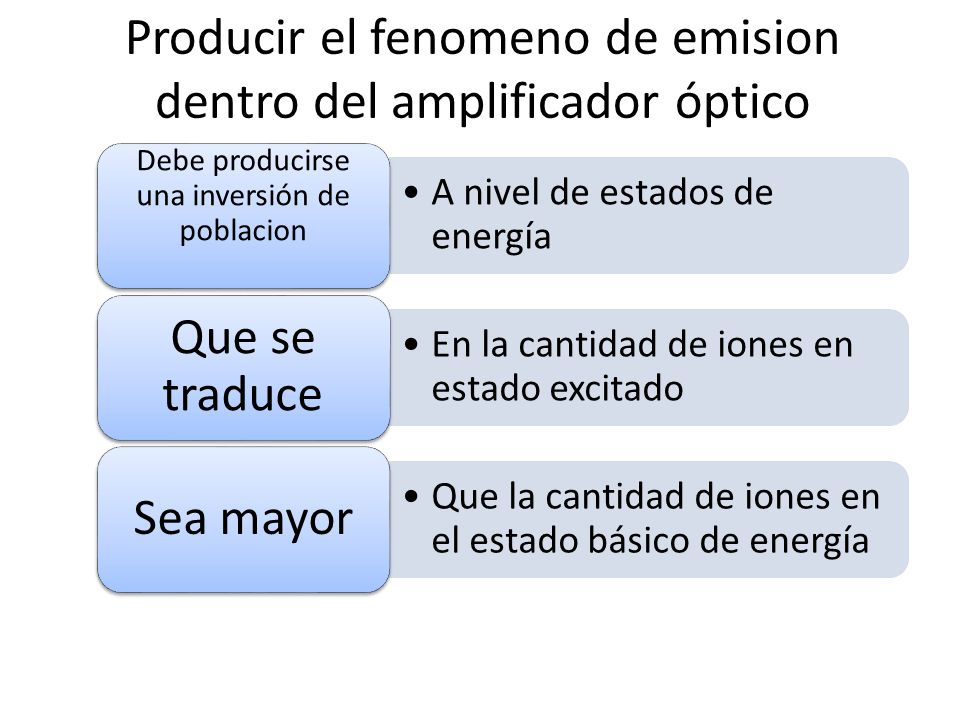 Producir el fenomeno de emision dentro del amplificador óptico

Debe producirse una inversión de poblacion

• A nivel de estados de energía

Que se traduce

• En la cantidad de iones en estado excitado

Sea mayor

• Que la cantidad de iones en el estado básico de energía